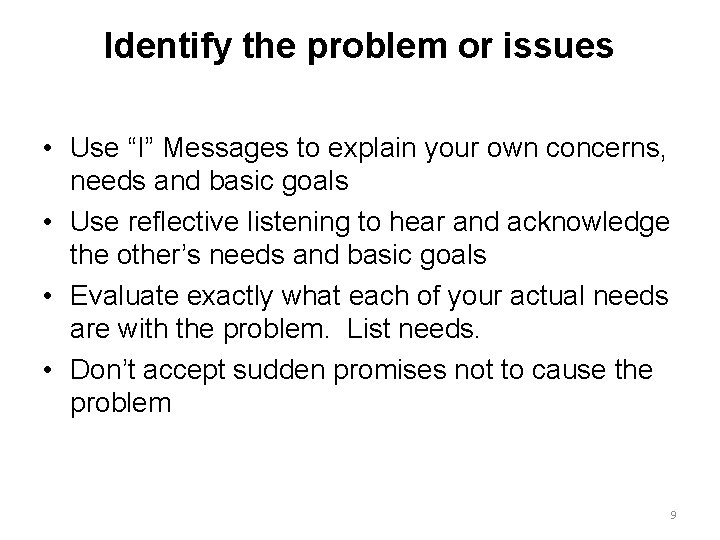 Identify the problem or issues

• Use “I” Messages to explain your own concerns, needs and basic goals
• Use reflective listening to hear and acknowledge the other’s needs and basic goals
• Evaluate exactly what each of your actual needs are with the problem.  List needs.
• Don’t accept sudden promises not to cause the problem

9